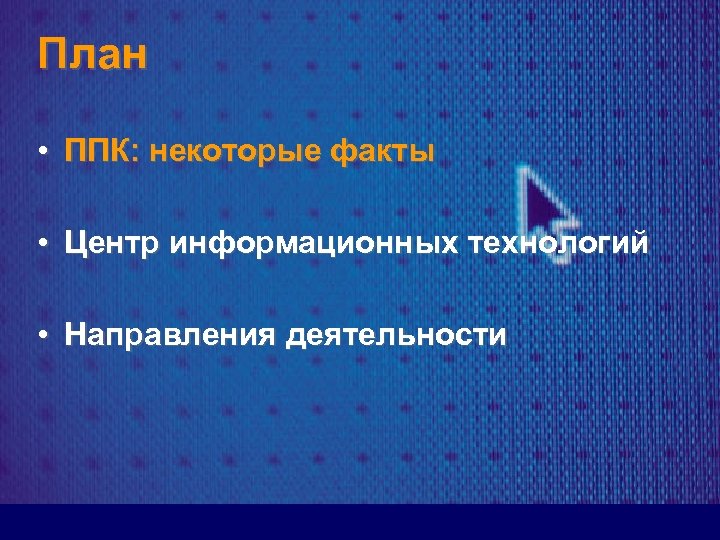 План

• ППК: некоторые факты

• Центр информационных технологий

• Направления деятельности